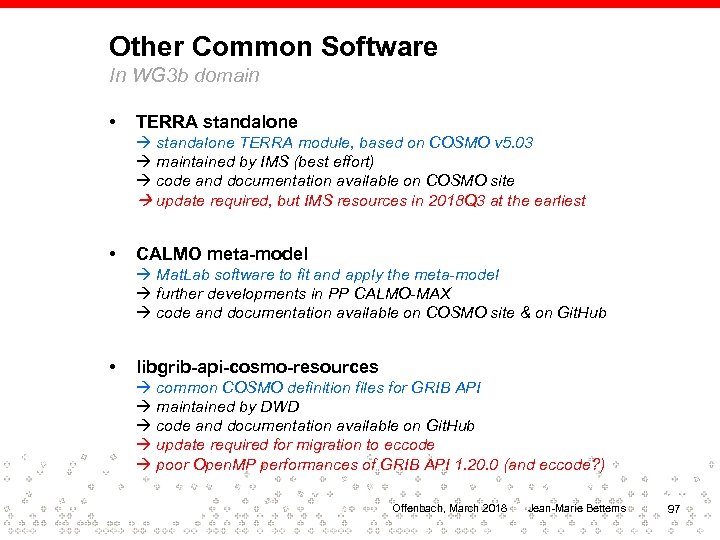 Other Common Software

In WG3b domain

• TERRA standalone
→ standalone TERRA module, based on COSMO v5.03
→ maintained by IMS (best effort)
→ code and documentation available on COSMO site
→ update required, but IMS resources in 2018Q3 at the earliest

• CALMO meta-model
→ MatLab software to fit and apply the meta-model
→ further developments in PP CALMO-MAX
→ code and documentation available on COSMO site & on GitHub

• libgrib-api-cosmo-resources
→ common COSMO definition files for GRIB API
→ maintained by DWD
→ code and documentation available on GitHub
→ update required for migration to eccode
→ poor OpenMP performances of GRIB API 1.20.0 (and eccode?)

Offenbach, March 2018 Jean-Marie Bettems 97